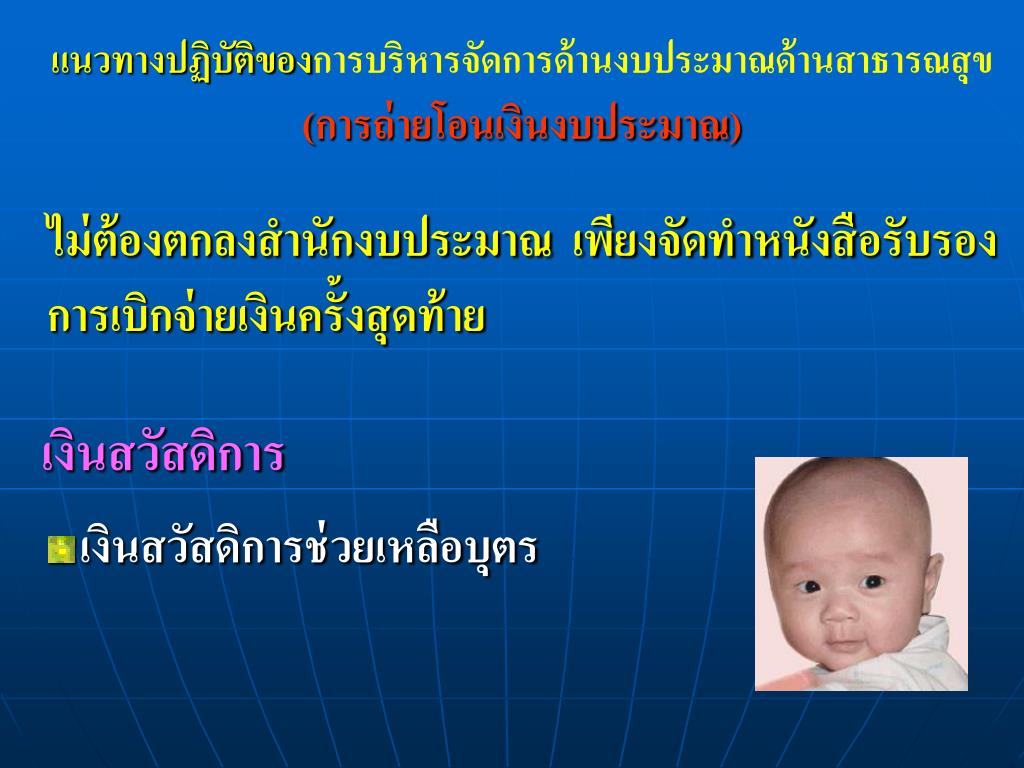 แนวทางปฏิบัติของการบริหารจัดการด้านงบประมาณด้านสาธารณสุข
(การถ่ายโอนเงินงบประมาณ)

ไม่ต้องตกลงสำนักงบประมาณ เพียงจัดทำหนังสือรับรองการเบิกจ่ายเงินครั้งสุดท้าย

เงินสวัสดิการ

เงินสวัสดิการช่วยเหลือบุตร